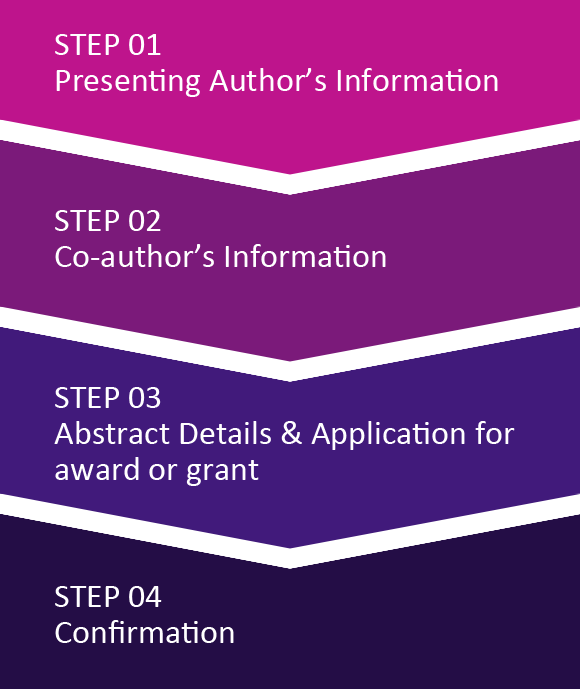 STEP 01
Presenting Author’s Information

STEP 02
Co-author’s Information

STEP 03
Abstract Details & Application for award or grant

STEP 04
Confirmation